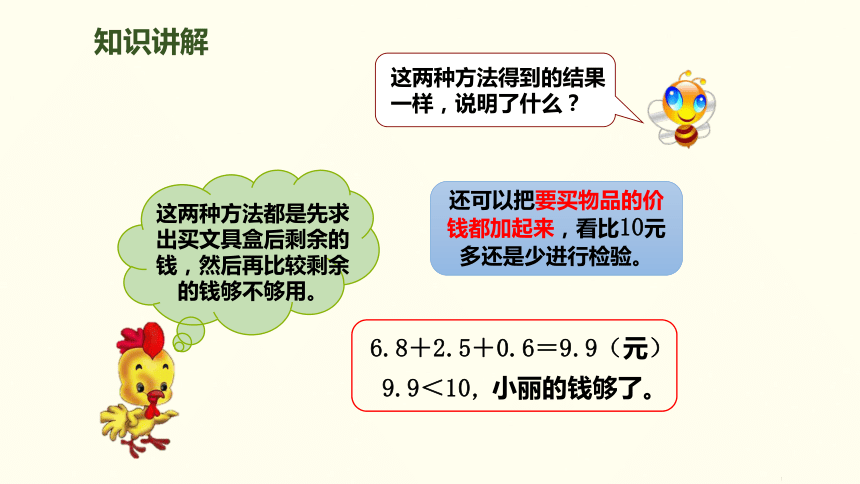 知识讲解

这两种方法得到的结果一样，说明了什么？

这两种方法都是先求出买文具盒后剩余的钱，然后再比较剩余的钱够不够用。

还可以把要买物品的价钱都加起来，看比10元多还是少进行检验。

$6.8+2.5+0.6=9.9$（元）
$9.9<10$，小丽的钱够了。